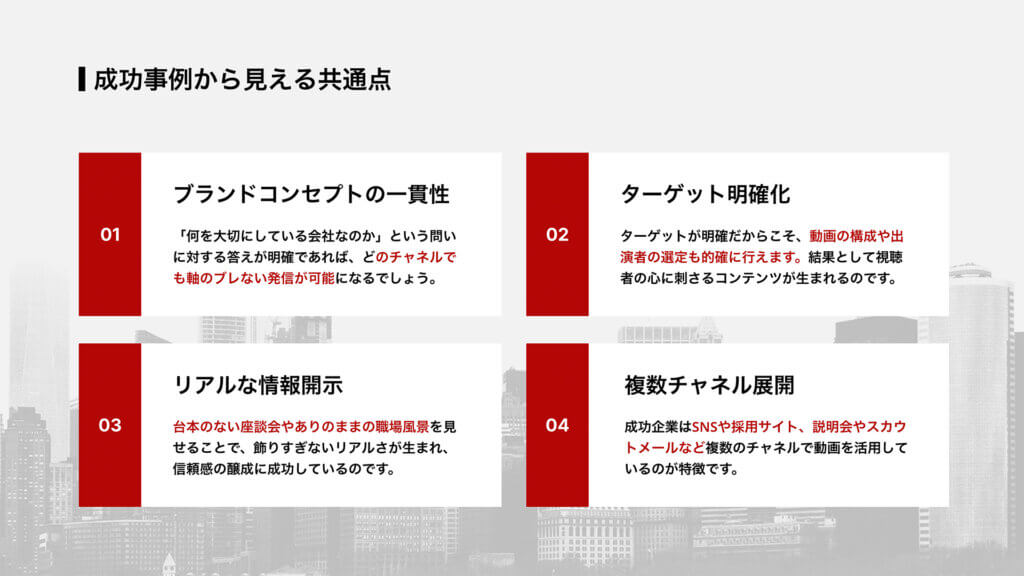 成功事例から見える共通点

01

ブランドコンセプトの一貫性

「何を大切にしている会社なのか」という問いに対する答えが明確であれば、どのチャネルでも軸のブレない発信が可能になるでしょう。

02

ターゲット明確化

ターゲットが明確だからこそ、動画の構成や出演者の選定も的確に行えます。結果として視聴者の心に刺さるコンテンツが生まれるのです。

03

リアルな情報開示

台本のない座談会やありのままの職場風景を見せることで、飾りすぎないリアルさが生まれ、信頼感の醸成に成功しているのです。

04

複数チャネル展開

成功企業はSNSや採用サイト、説明会やスカウトメールなど複数のチャネルで動画を活用しているのが特徴です。